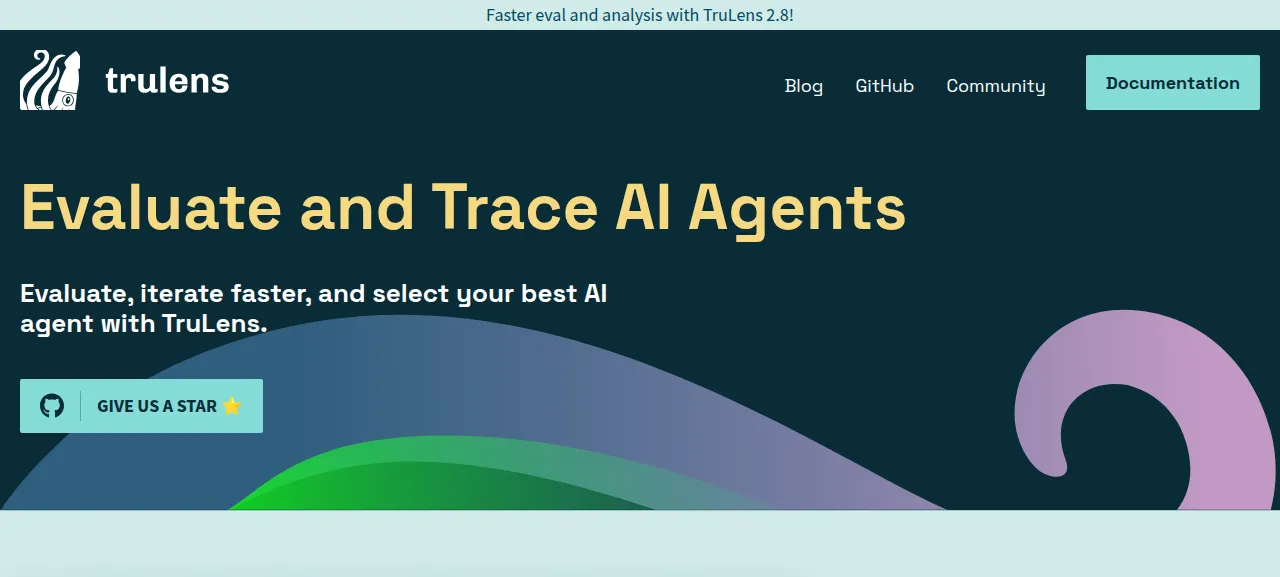 Faster eval and analysis with TruLens 2.8!

trulens

Blog GitHub Community Documentation

Evaluate and Trace AI Agents

Evaluate, iterate faster, and select your best AI agent with TruLens.

GIVE US A STAR ⭐